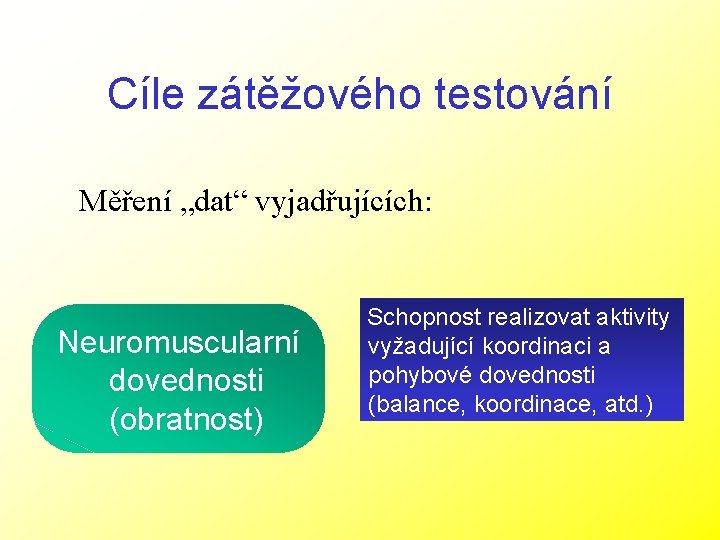 Cíle zátěžového testování

Měření „dat“ vyjadřujících:

Neuromuscularní dovednosti (obratnost)

Schopnost realizovat aktivity vyžadující koordinaci a pohybové dovednosti (balance, koordinace, atd.)